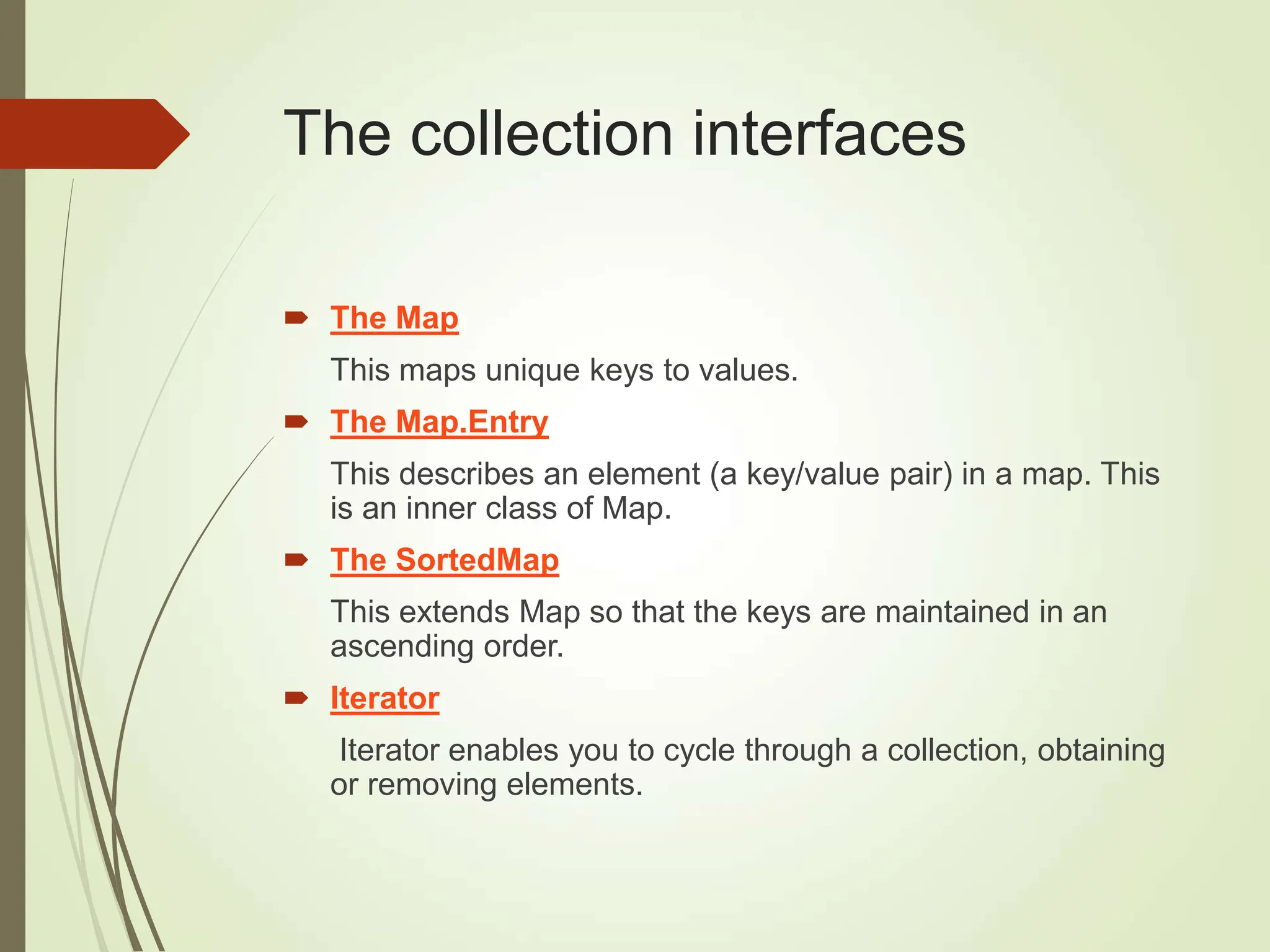 The collection interfaces

The Map

This maps unique keys to values.

The Map.Entry

This describes an element (a key/value pair) in a map. This is an inner class of Map.

The SortedMap

This extends Map so that the keys are maintained in an ascending order.

Iterator

Iterator enables you to cycle through a collection, obtaining or removing elements.